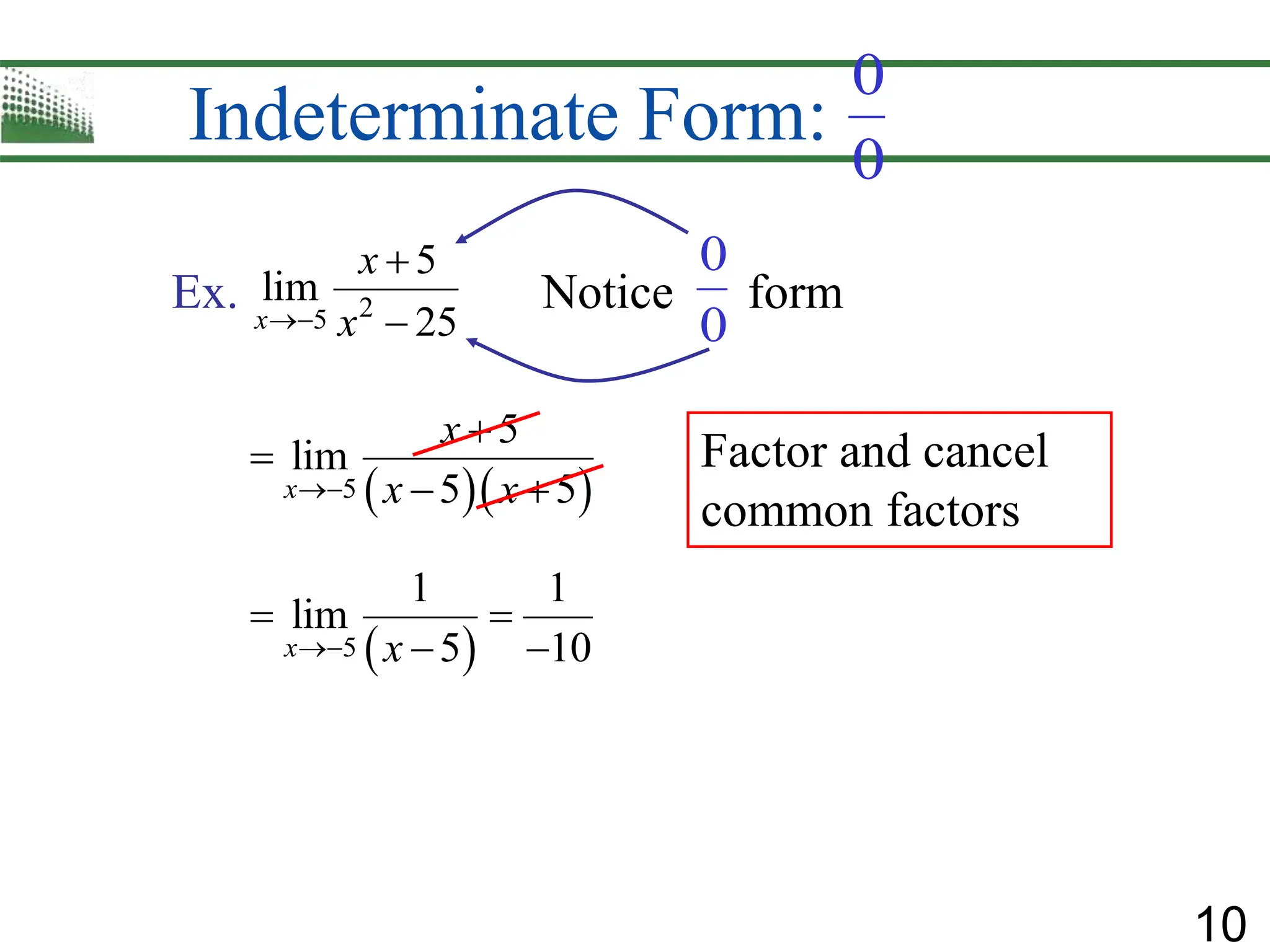 Indeterminate Form: $\frac{0}{0}$

Ex. $\lim_{x \to -5} \frac{x+5}{x^2-25}$ Notice $\frac{0}{0}$ form

$= \lim_{x \to -5} \frac{x+5}{(x-5)(x+5)}$

Factor and cancel common factors

$= \lim_{x \to -5} \frac{1}{(x-5)} = \frac{1}{-10}$

10